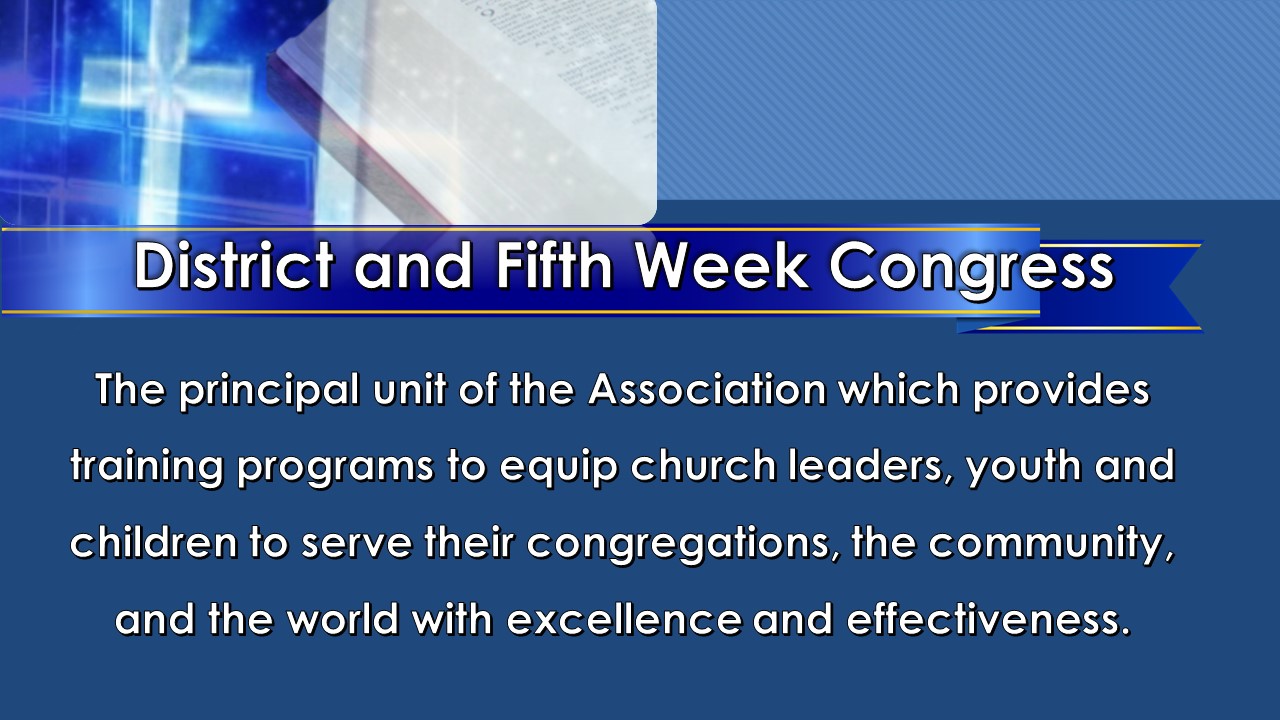 District and Fifth Week Congress

The principal unit of the Association which provides training programs to equip church leaders, youth and children to serve their congregations, the community, and the world with excellence and effectiveness.